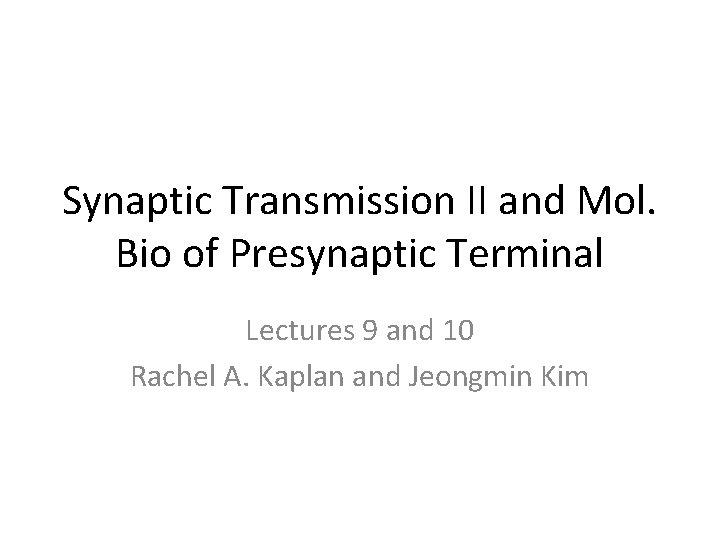 Synaptic Transmission II and Mol. Bio of Presynaptic Terminal

Lectures 9 and 10

Rachel A. Kaplan and Jeongmin Kim